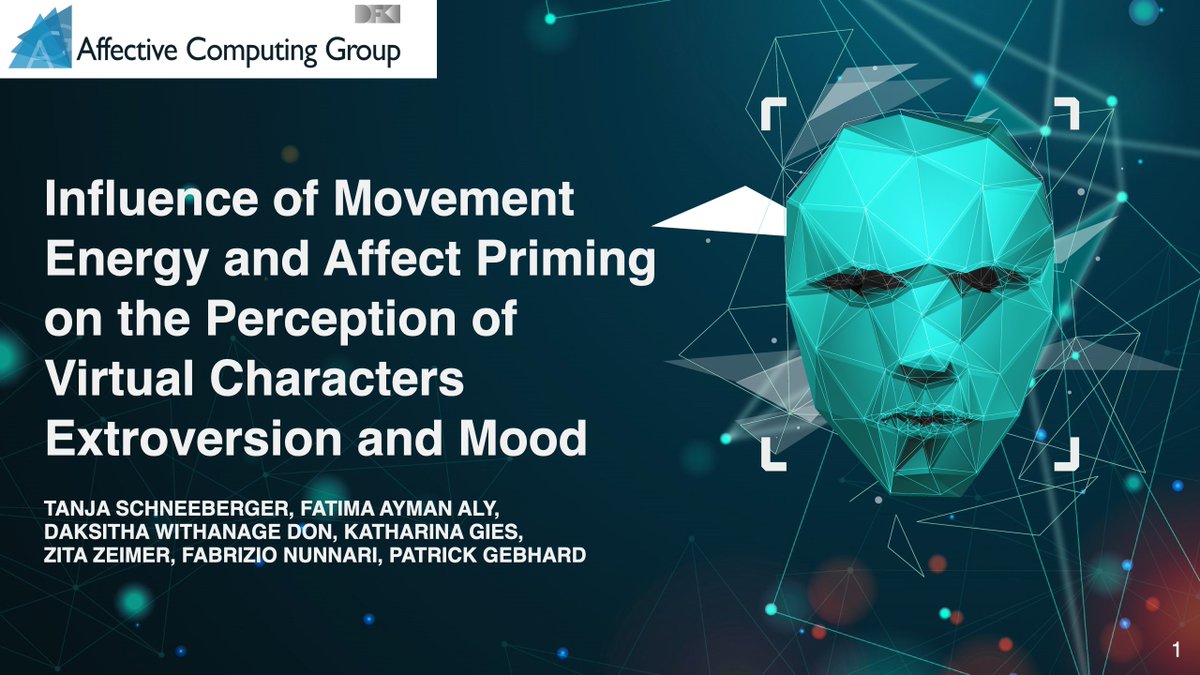 DFKI

Affective Computing Group

Influence of Movement Energy and Affect Priming on the Perception of Virtual Characters Extroversion and Mood

TANJA SCHNEEBERGER, FATIMA AYMAN ALY, DAKSITHA WITHANAGE DON, KATHARINA GIES, ZITA ZEIMER, FABRIZIO NUNNARI, PATRICK GEBHARD

1